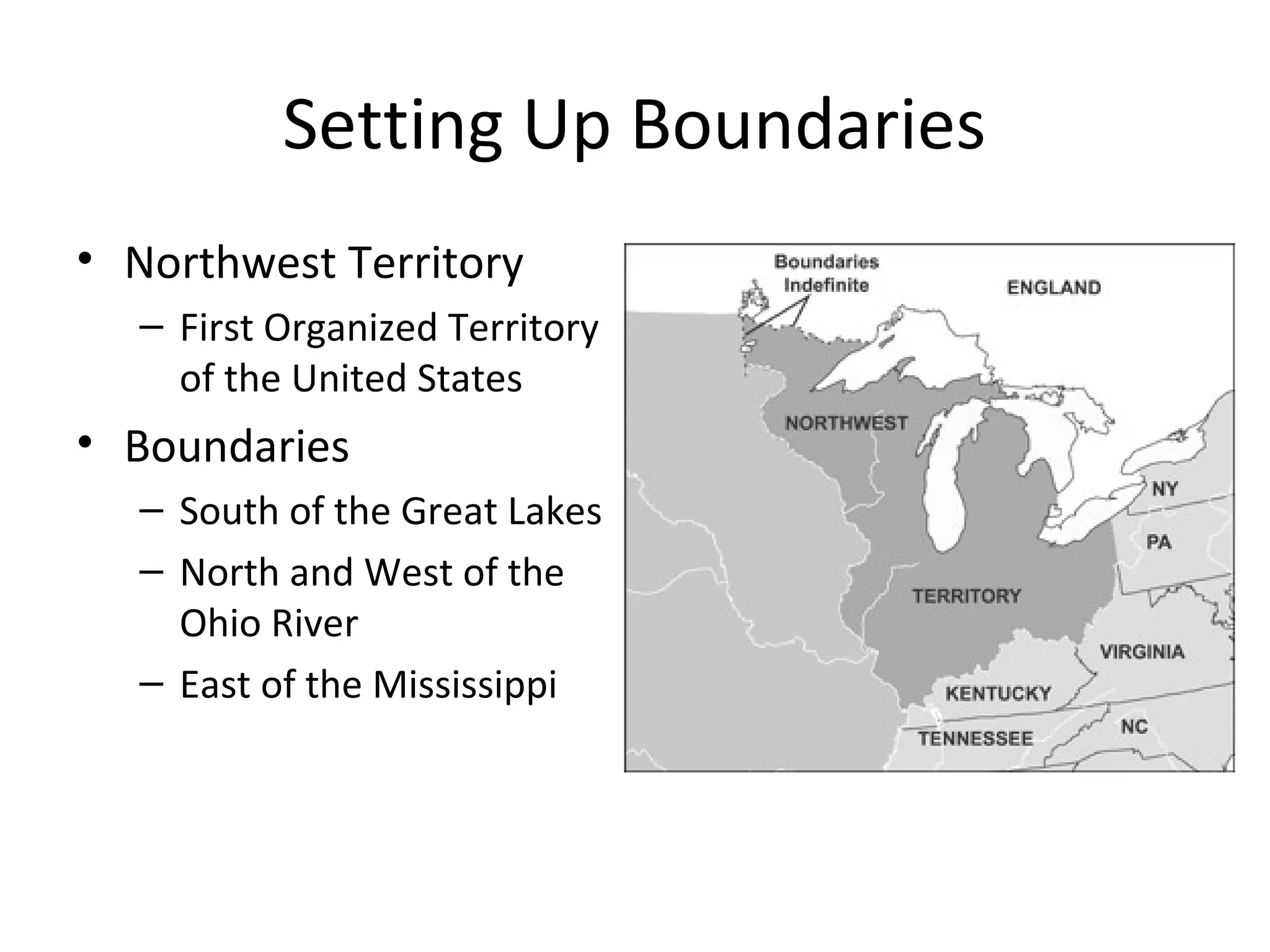 Setting Up Boundaries

• Northwest Territory
  – First Organized Territory of the United States
• Boundaries
  – South of the Great Lakes
  – North and West of the Ohio River
  – East of the Mississippi

Boundaries Indefinite

ENGLAND

NORTHWEST

TERRITORY

NY

PA

VIRGINIA

KENTUCKY

TENNESSEE

NC